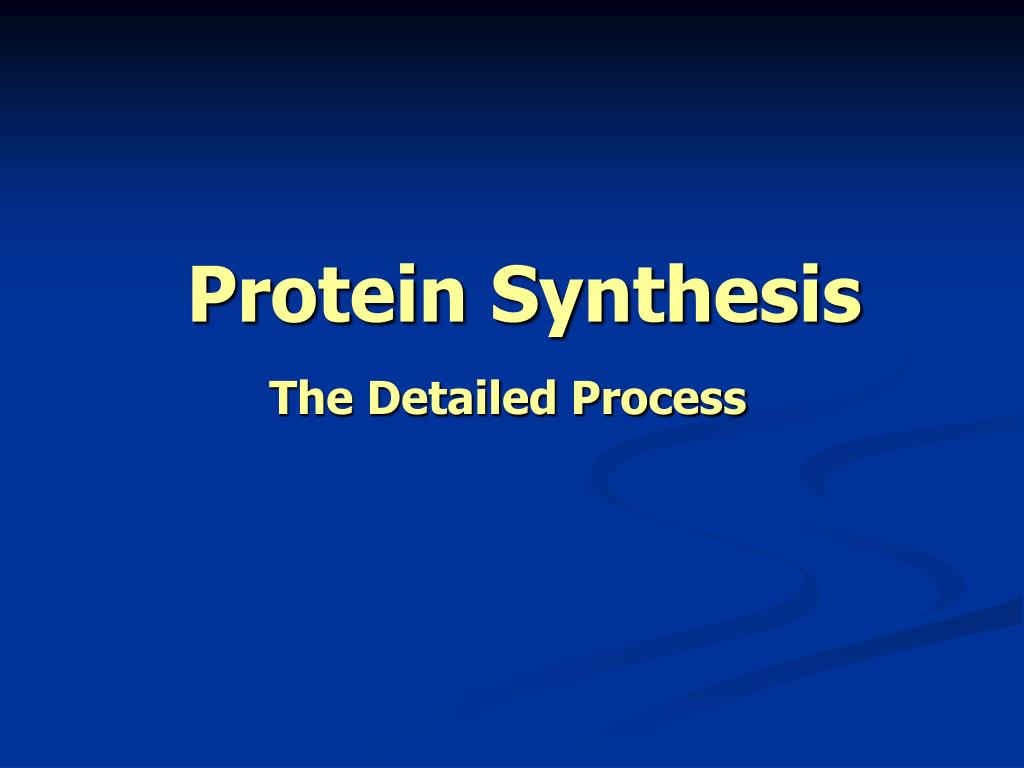 Protein Synthesis

The Detailed Process